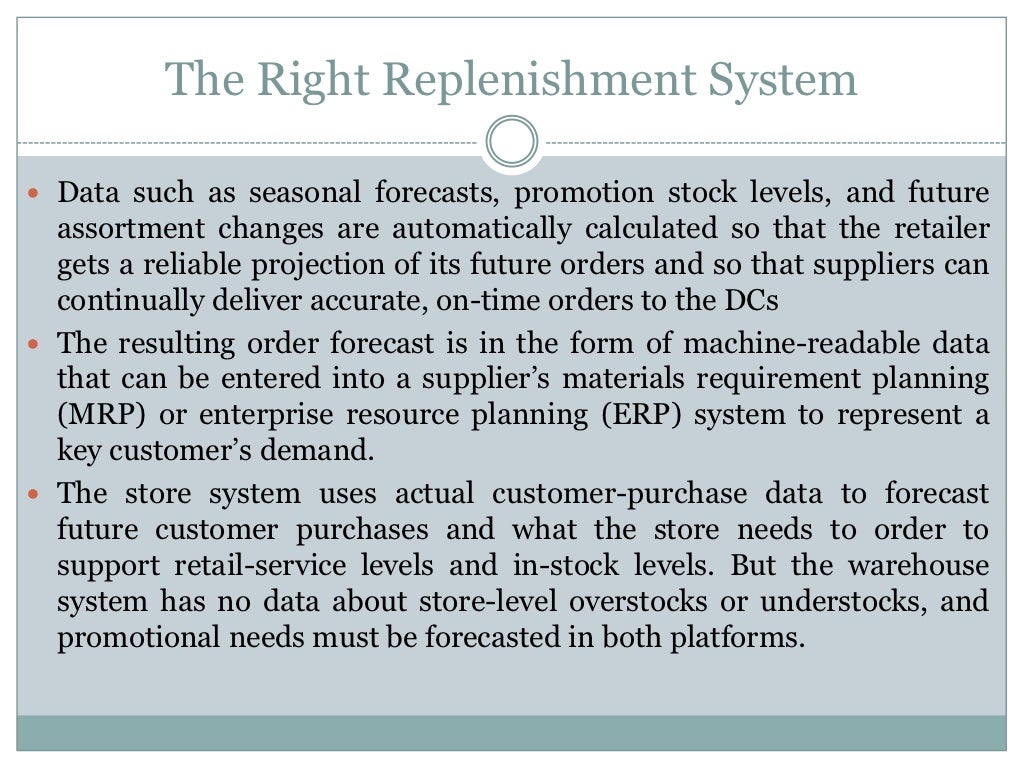 The Right Replenishment System

Data such as seasonal forecasts, promotion stock levels, and future assortment changes are automatically calculated so that the retailer gets a reliable projection of its future orders and so that suppliers can continually deliver accurate, on-time orders to the DCs

The resulting order forecast is in the form of machine-readable data that can be entered into a supplier's materials requirement planning (MRP) or enterprise resource planning (ERP) system to represent a key customer's demand.

The store system uses actual customer-purchase data to forecast future customer purchases and what the store needs to order to support retail-service levels and in-stock levels. But the warehouse system has no data about store-level overstocks or understocks, and promotional needs must be forecasted in both platforms.